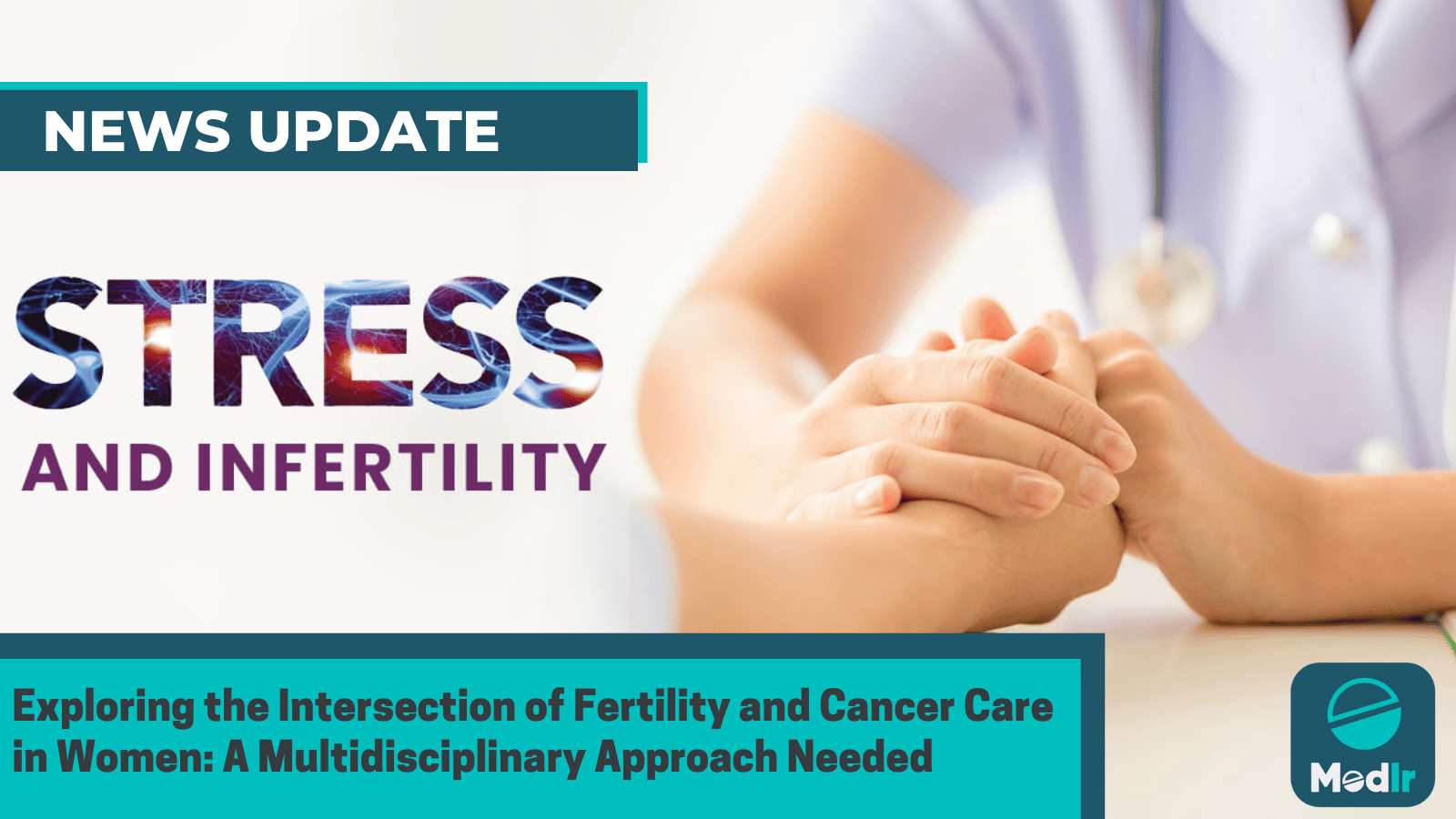 NEWS UPDATE

STRESS
AND INFERTILITY

Exploring the Intersection of Fertility and Cancer Care in Women: A Multidisciplinary Approach Needed

Medlr